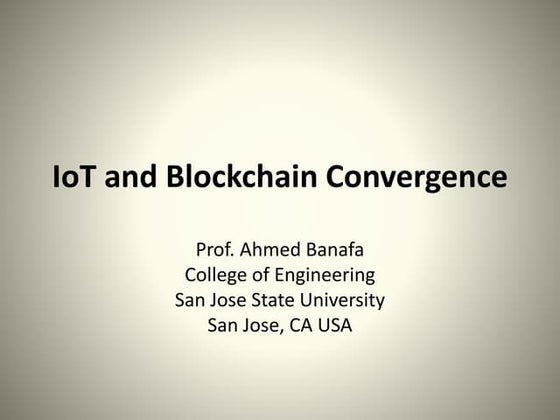 IoT and Blockchain Convergence

Prof. Ahmed Banafa
College of Engineering
San Jose State University
San Jose, CA USA